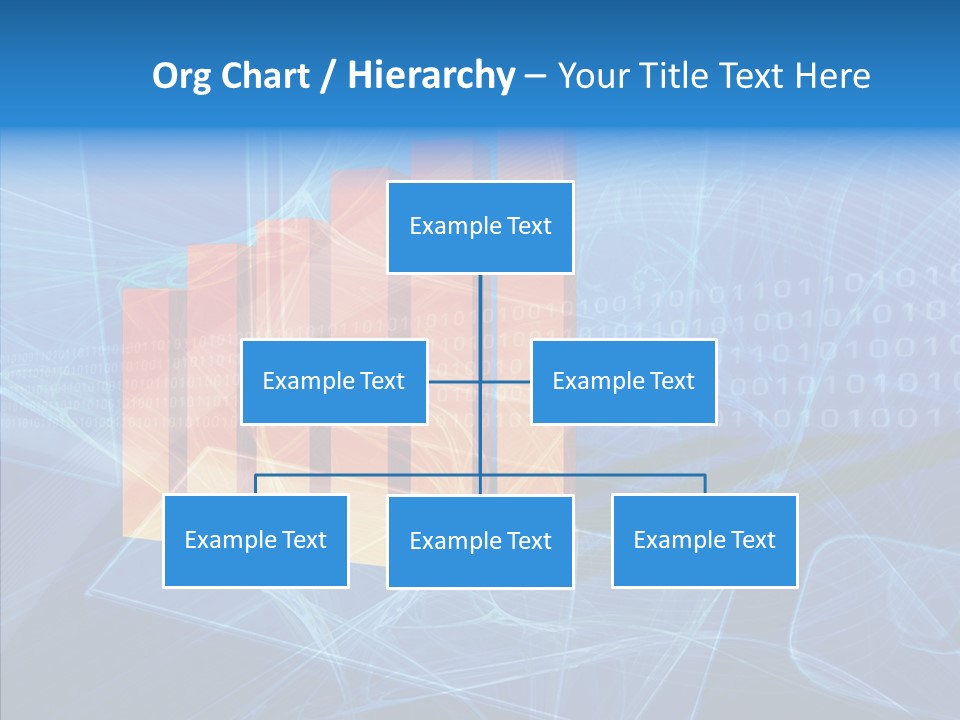 Org Chart / Hierarchy – Your Title Text Here

Example Text

Example Text

Example Text

Example Text

Example Text

Example Text